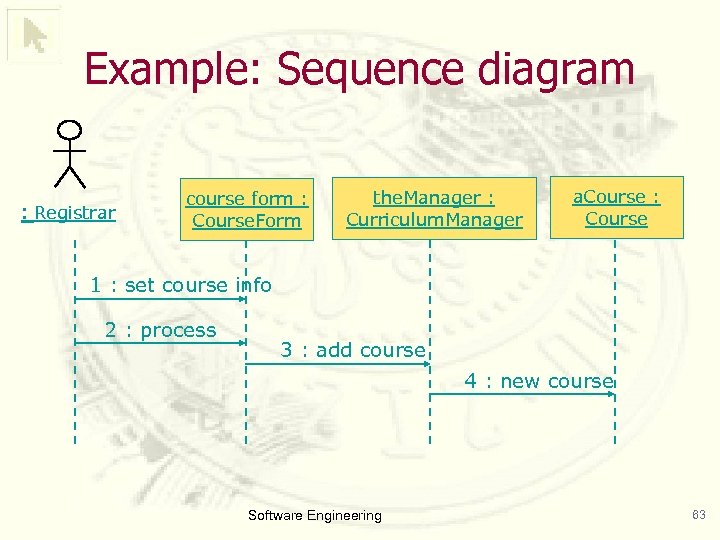 Example: Sequence diagram

: Registrar

course form : CourseForm

theManager : CurriculumManager

aCourse : Course

1 : set course info

2 : process

3 : add course

4 : new course

Software Engineering

63